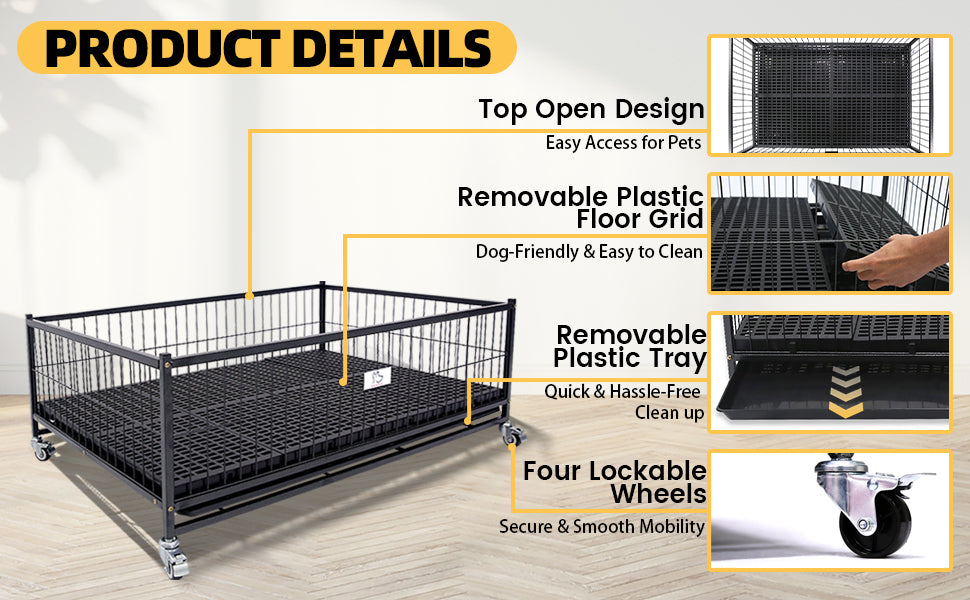 PRODUCT DETAILS

Top Open Design
Easy Access for Pets

Removable Plastic Floor Grid
Dog-Friendly & Easy to Clean

Removable Plastic Tray
Quick & Hassle-Free Clean up

Four Lockable Wheels
Secure & Smooth Mobility